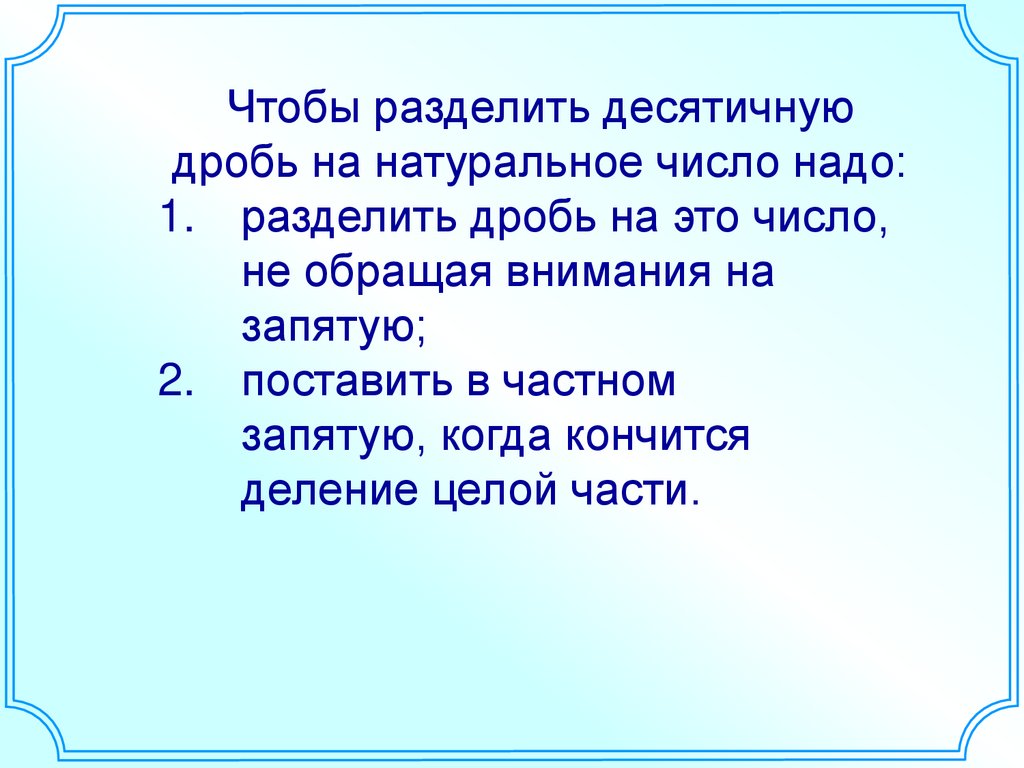 Чтобы разделить десятичную дробь на натуральное число надо:
1. разделить дробь на это число, не обращая внимания на запятую;
2. поставить в частном запятую, когда кончится деление целой части.